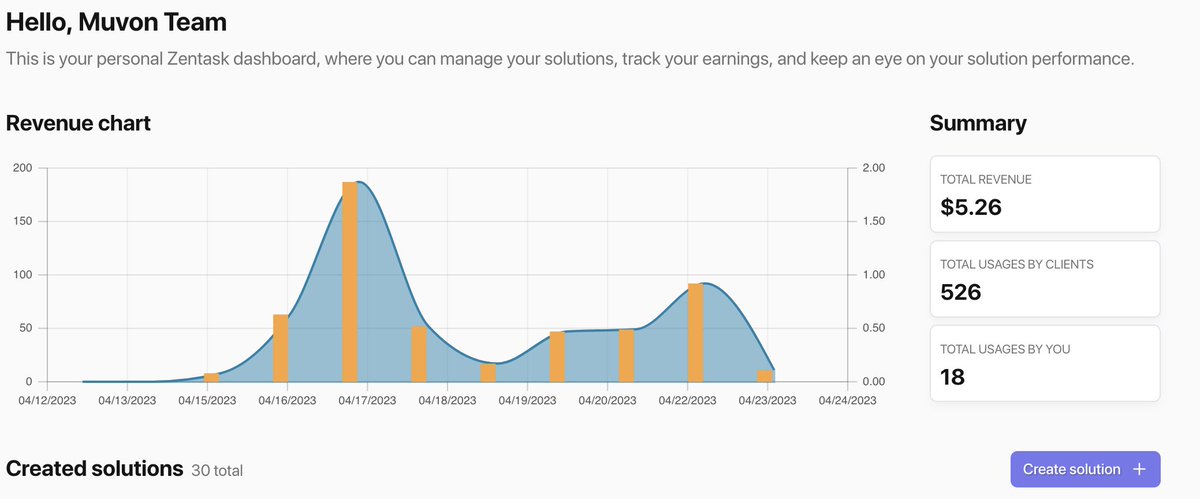 Hello, Muvon Team

This is your personal Zentask dashboard, where you can manage your solutions, track your earnings, and keep an eye on your solution performance.

Revenue chart

200
150
100
50
0

2.00
1.50
1.00
0.50
0.00

04/12/2023 04/13/2023 04/15/2023 04/16/2023 04/17/2023 04/18/2023 04/19/2023 04/20/2023 04/22/2023 04/23/2023 04/24/2023

Summary

TOTAL REVENUE
$5.26

TOTAL USAGES BY CLIENTS
526

TOTAL USAGES BY YOU
18

Created solutions 30 total

Create solution +